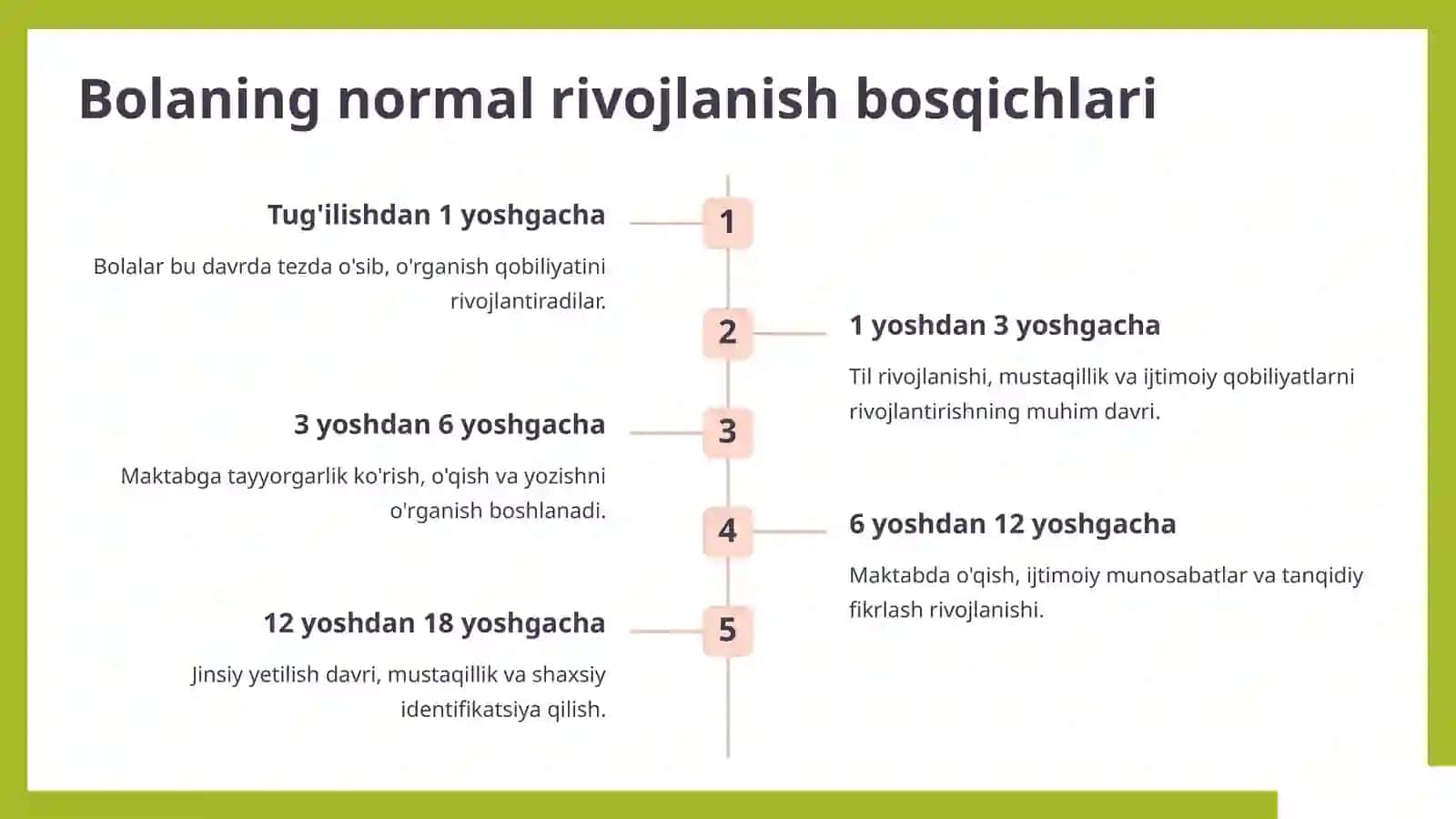 Bolaning normal rivojlanish bosqichlari

1

Tug'ilishdan 1 yoshgacha

Bolalar bu davrda tezda o'sib, o'rganish qobiliyatini rivojlantiradilar.

2

1 yoshdan 3 yoshgacha

Til rivojlanishi, mustaqillik va ijtimoiy qobiliyatlarni rivojlantirishning muhim davri.

3

3 yoshdan 6 yoshgacha

Maktabga tayyorgarlik ko'rish, o'qish va yozishni o'rganish boshlanadi.

4

6 yoshdan 12 yoshgacha

Maktabda o'qish, ijtimoiy munosabatlar va tanqidiy fikrlash rivojlanishi.

5

12 yoshdan 18 yoshgacha

Jinsiy yetilish davri, mustaqillik va shaxsiy identifikatsiya qilish.